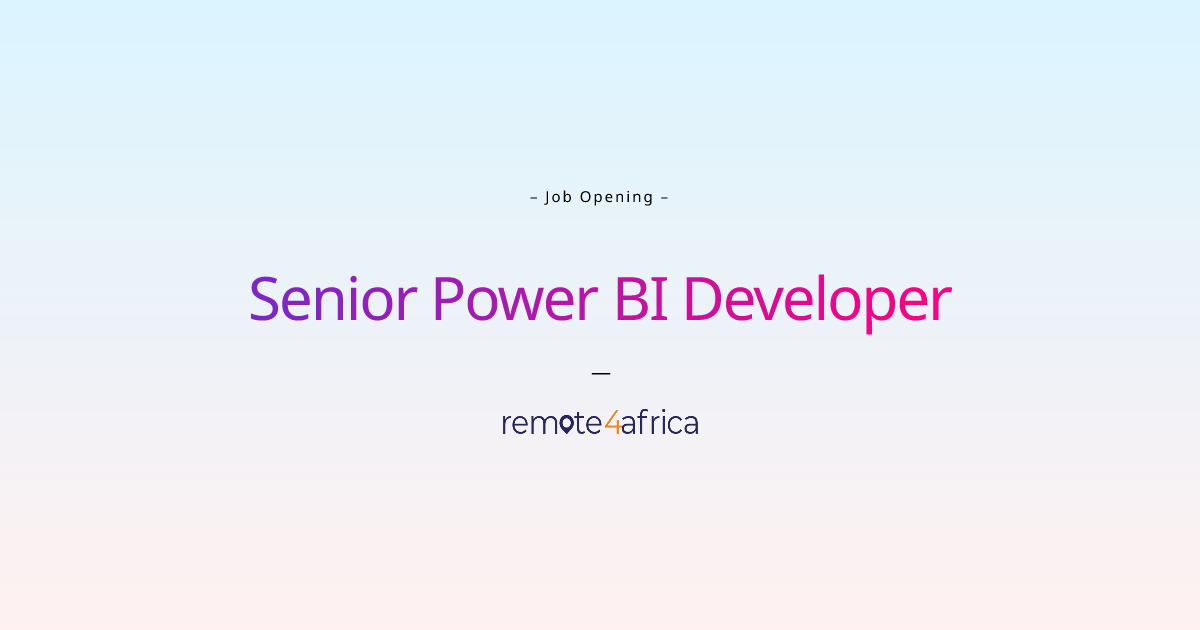 – Job Opening –

Senior Power BI Developer

—

remote4africa